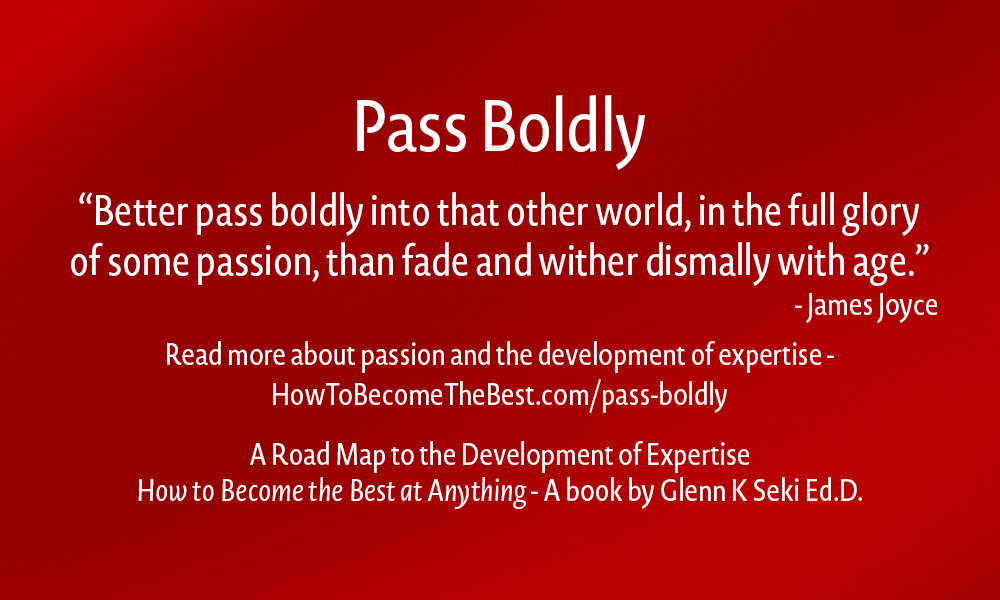 Pass Boldly

“Better pass boldly into that other world, in the full glory of some passion, than fade and wither dismally with age.”

- James Joyce

Read more about passion and the development of expertise - HowToBecomeTheBest.com/pass-boldly

A Road Map to the Development of Expertise
How to Become the Best at Anything - A book by Glenn K Seki Ed.D.